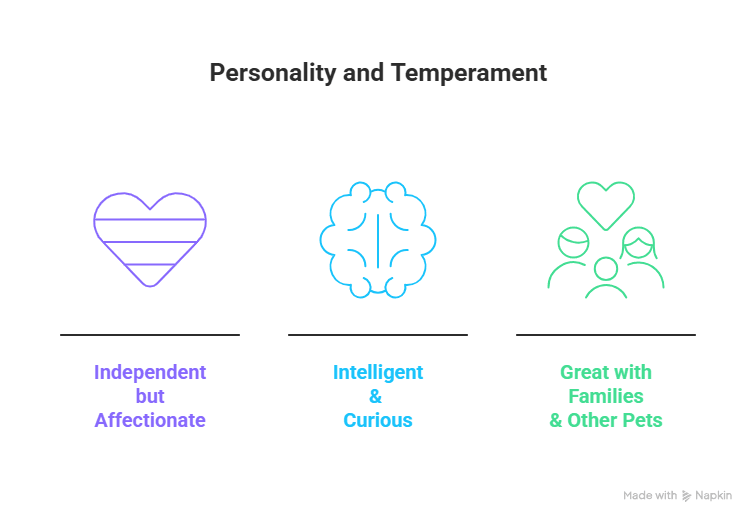 Personality and Temperament

Independent but Affectionate

Intelligent & Curious

Great with Families & Other Pets

Made with Napkin